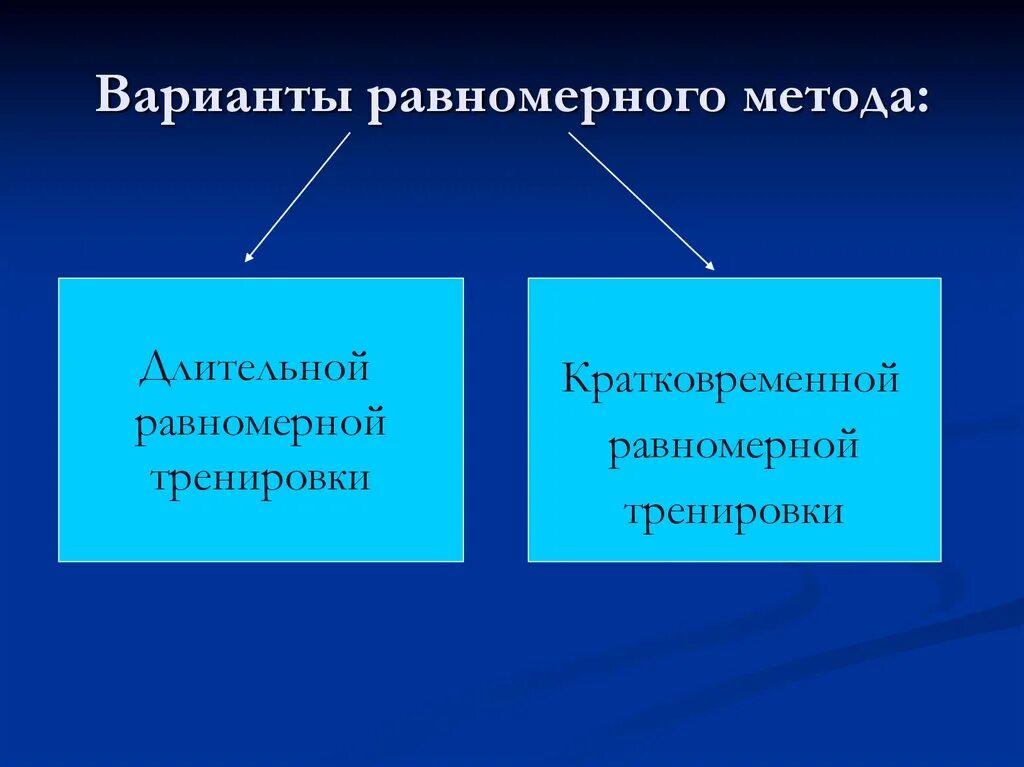 Варианты равномерного метода:

Длительной равномерной тренировки

Кратковременной равномерной тренировки